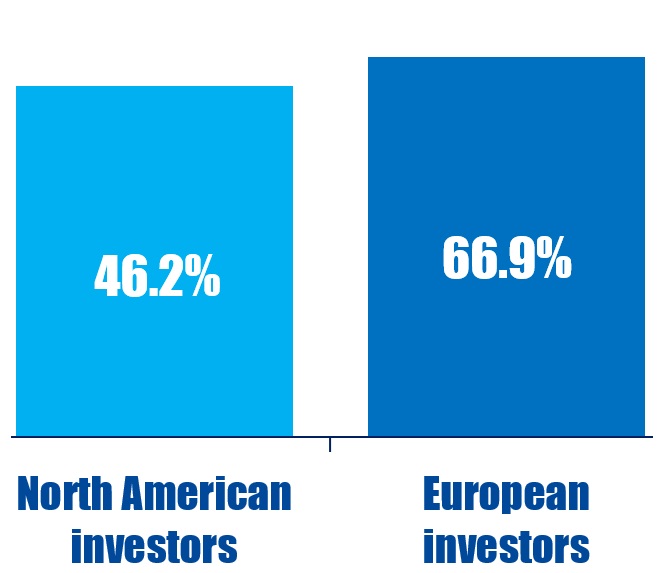 46.2%

66.9%

North American investors

European investors